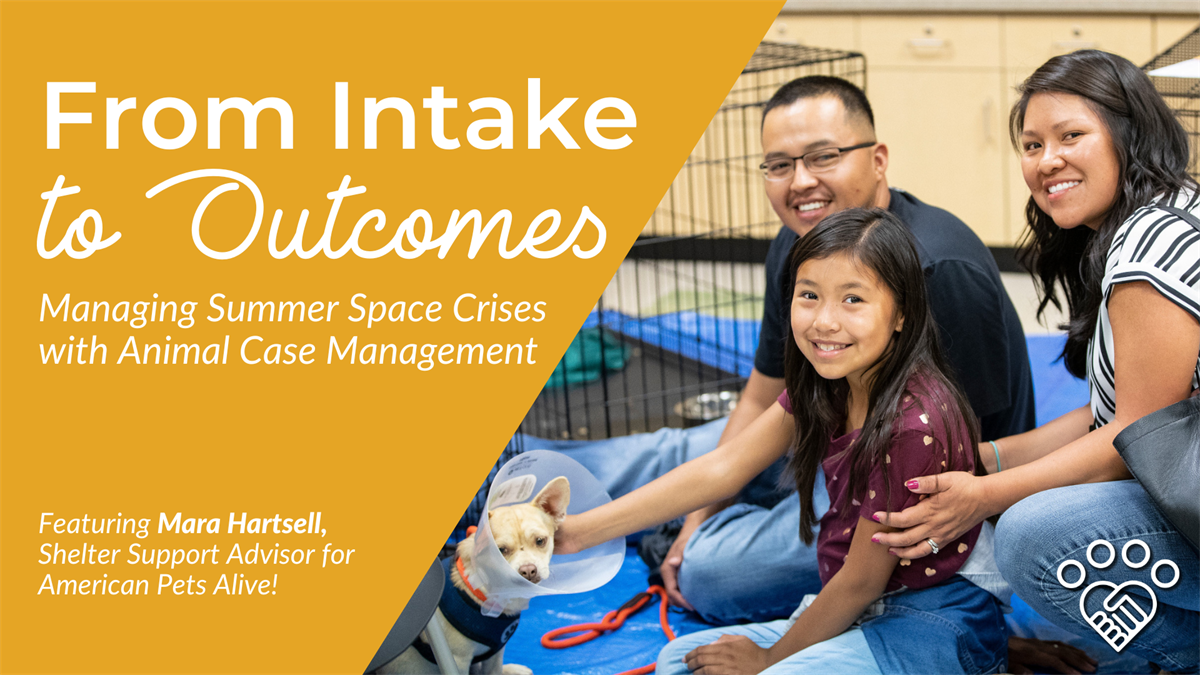 From Intake to Outcomes

Managing Summer Space Crises with Animal Case Management

Featuring Mara Hartsell, Shelter Support Advisor for American Pets Alive!